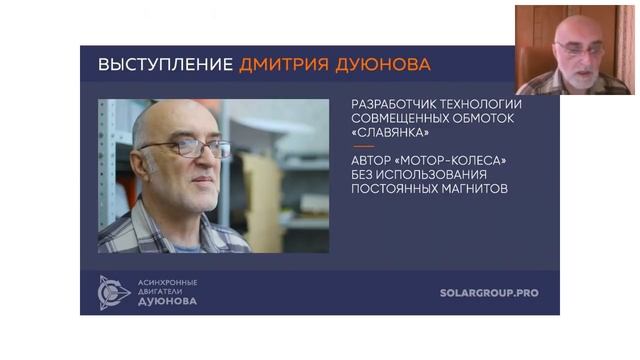 ВЫСТУПЛЕНИЕ ДМИТРИЯ ДУЮНОВА

РАЗРАБОТЧИК ТЕХНОЛОГИИ СОВМЕЩЕННЫХ ОБМОТОК «СЛАВЯНКА»

АВТОР «МОТОР-КОЛЕСА» БЕЗ ИСПОЛЬЗОВАНИЯ ПОСТОЯННЫХ МАГНИТОВ

АСИНХРОННЫЕ ДВИГАТЕЛИ ДУЮНОВА

SOLARGROUP.PRO